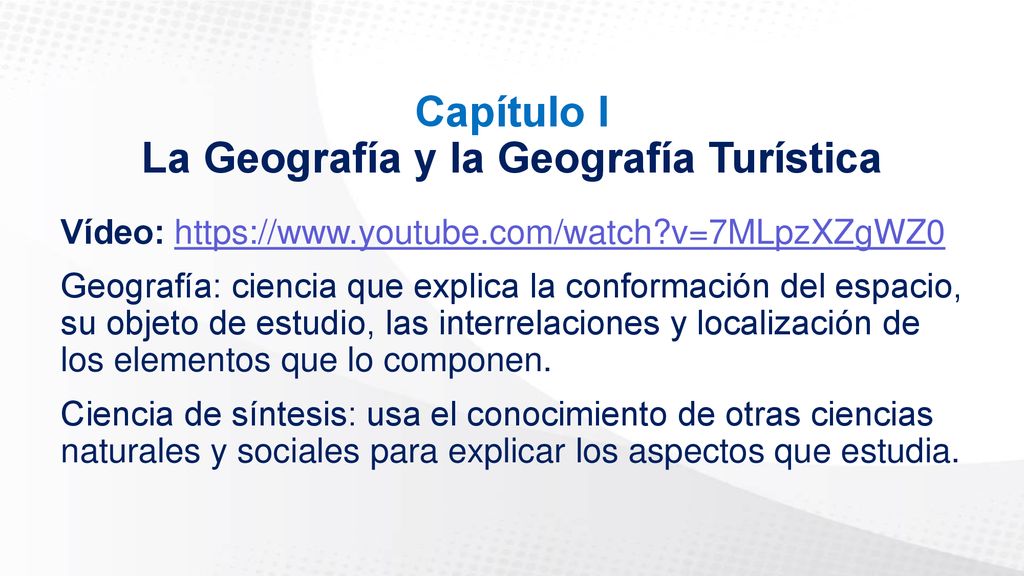 Capítulo I
La Geografía y la Geografía Turística

Vídeo: https://www.youtube.com/watch?v=7MLpzXZgWZ0

Geografía: ciencia que explica la conformación del espacio, su objeto de estudio, las interrelaciones y localización de los elementos que lo componen.

Ciencia de síntesis: usa el conocimiento de otras ciencias naturales y sociales para explicar los aspectos que estudia.